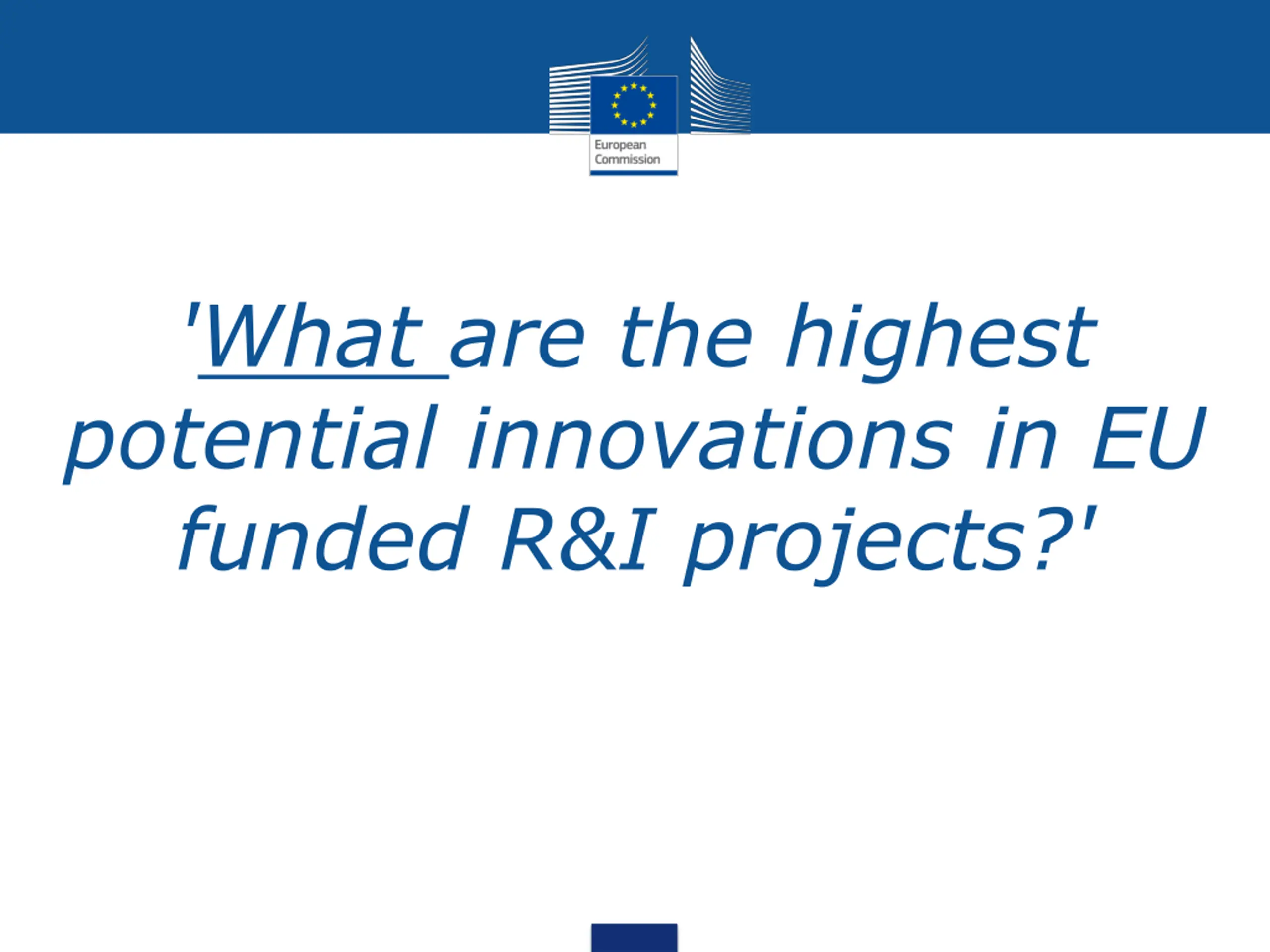 European Commission

'What are the highest potential innovations in EU funded R&I projects?'